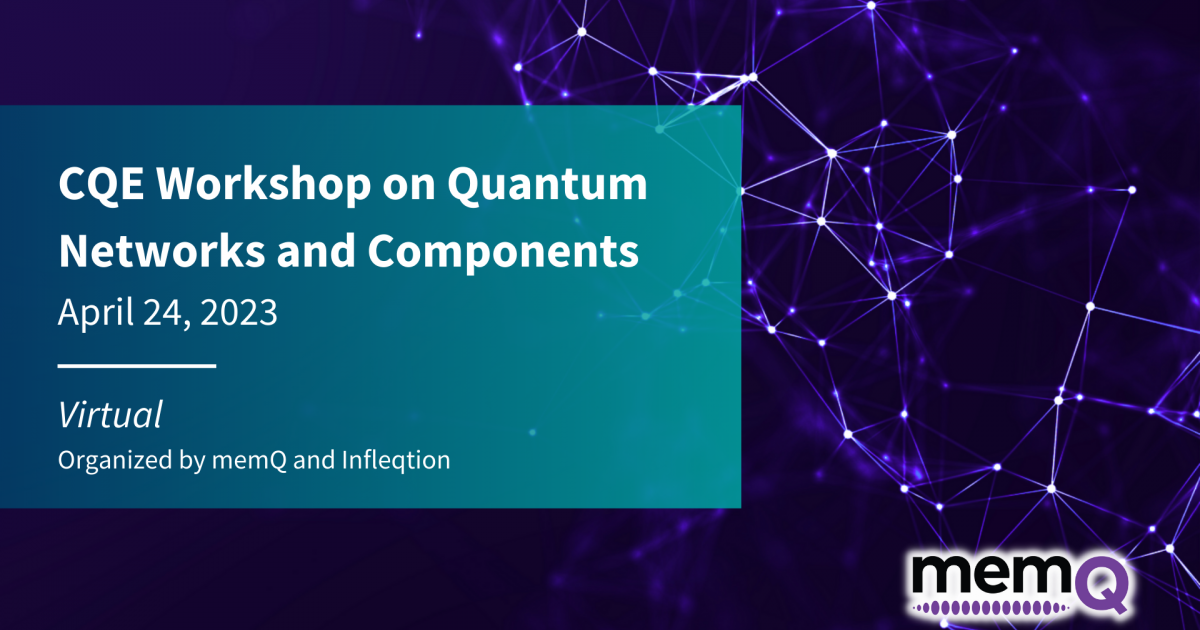 CQE Workshop on Quantum Networks and Components

April 24, 2023

Virtual

Organized by memQ and Infleqtion

memQ